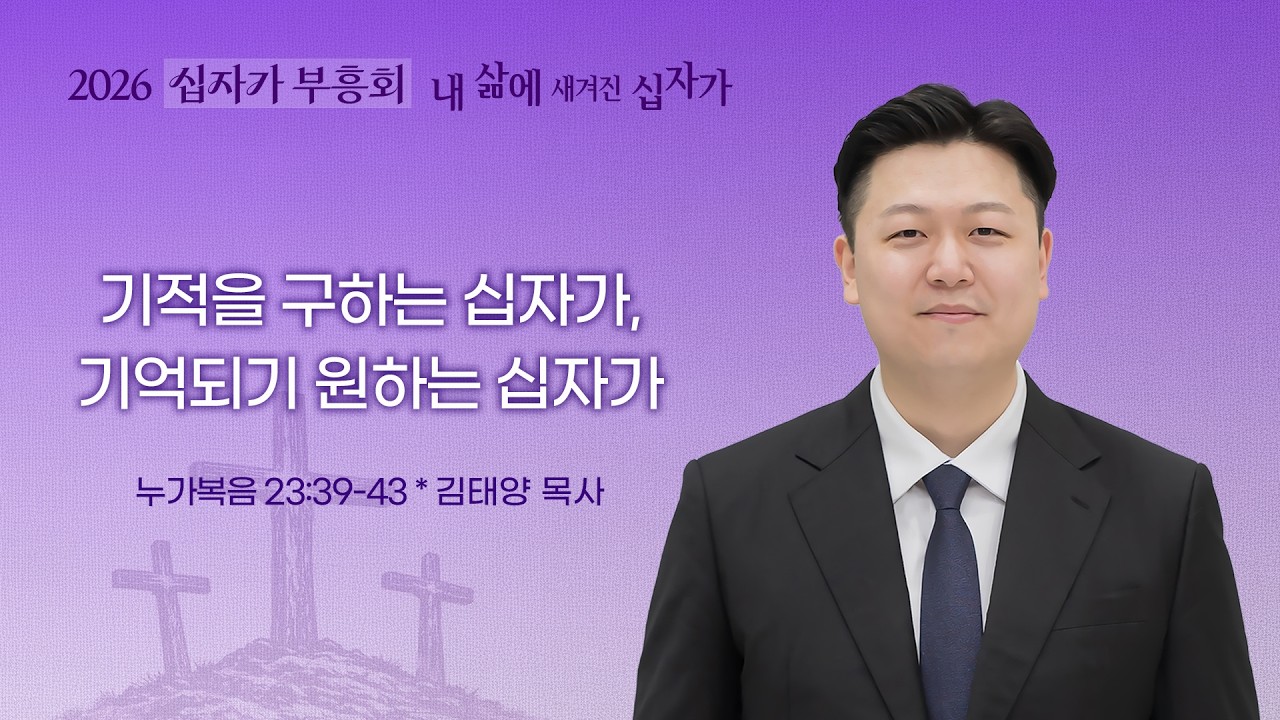 2026 십자가 부흥회 내 삶에 새겨진 십자가

기적을 구하는 십자가,
기억되기 원하는 십자가

누가복음 23:39-43 * 김태양 목사